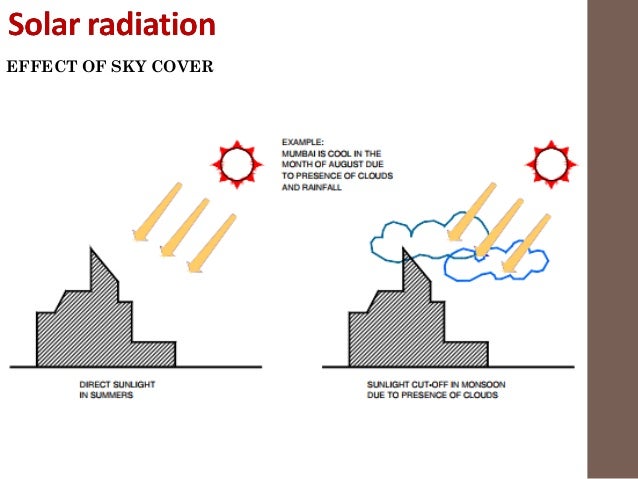 Solar radiation

EFFECT OF SKY COVER

EXAMPLE:
MUMBAI IS COOL IN THE MONTH OF AUGUST DUE TO PRESENCE OF CLOUDS AND RAINFALL

DIRECT SUNLIGHT IN SUMMERS

SUNLIGHT CUT-OFF IN MONSOON DUE TO PRESENCE OF CLOUDS